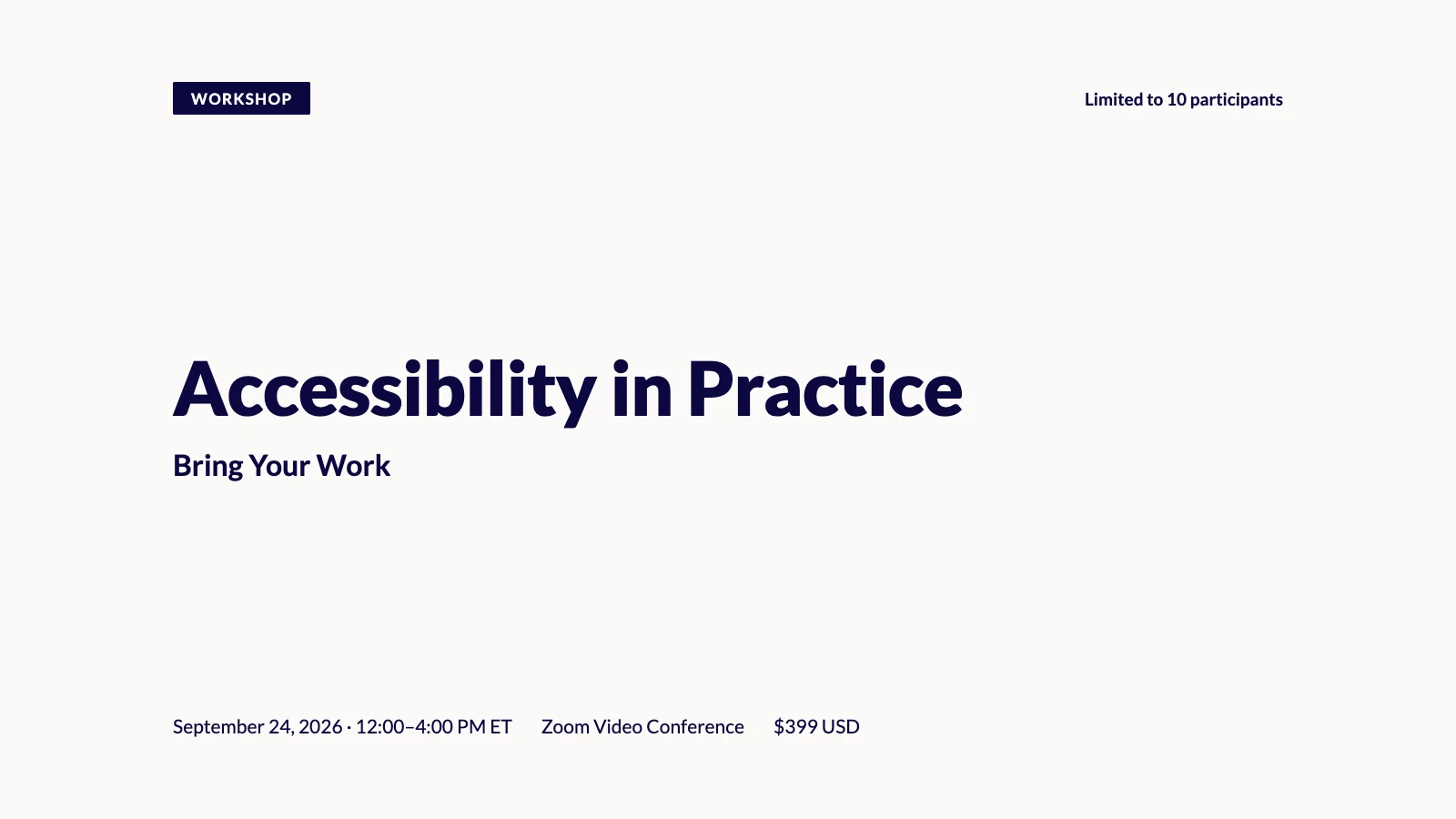 WORKSHOP

Limited to 10 participants

Accessibility in Practice

Bring Your Work

September 24, 2026 · 12:00–4:00 PM ET

Zoom Video Conference

$399 USD